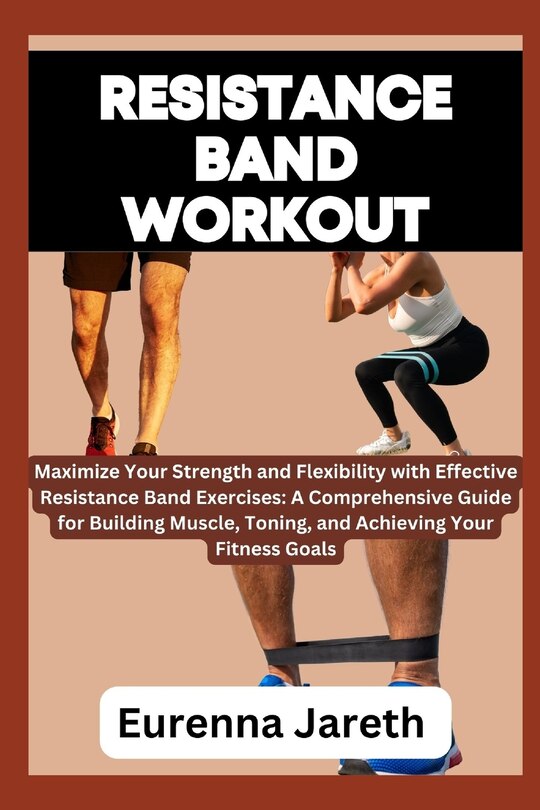 RESISTANCE BAND WORKOUT

Maximize Your Strength and Flexibility with Effective Resistance Band Exercises: A Comprehensive Guide for Building Muscle, Toning, and Achieving Your Fitness Goals

Eurenna Jareth